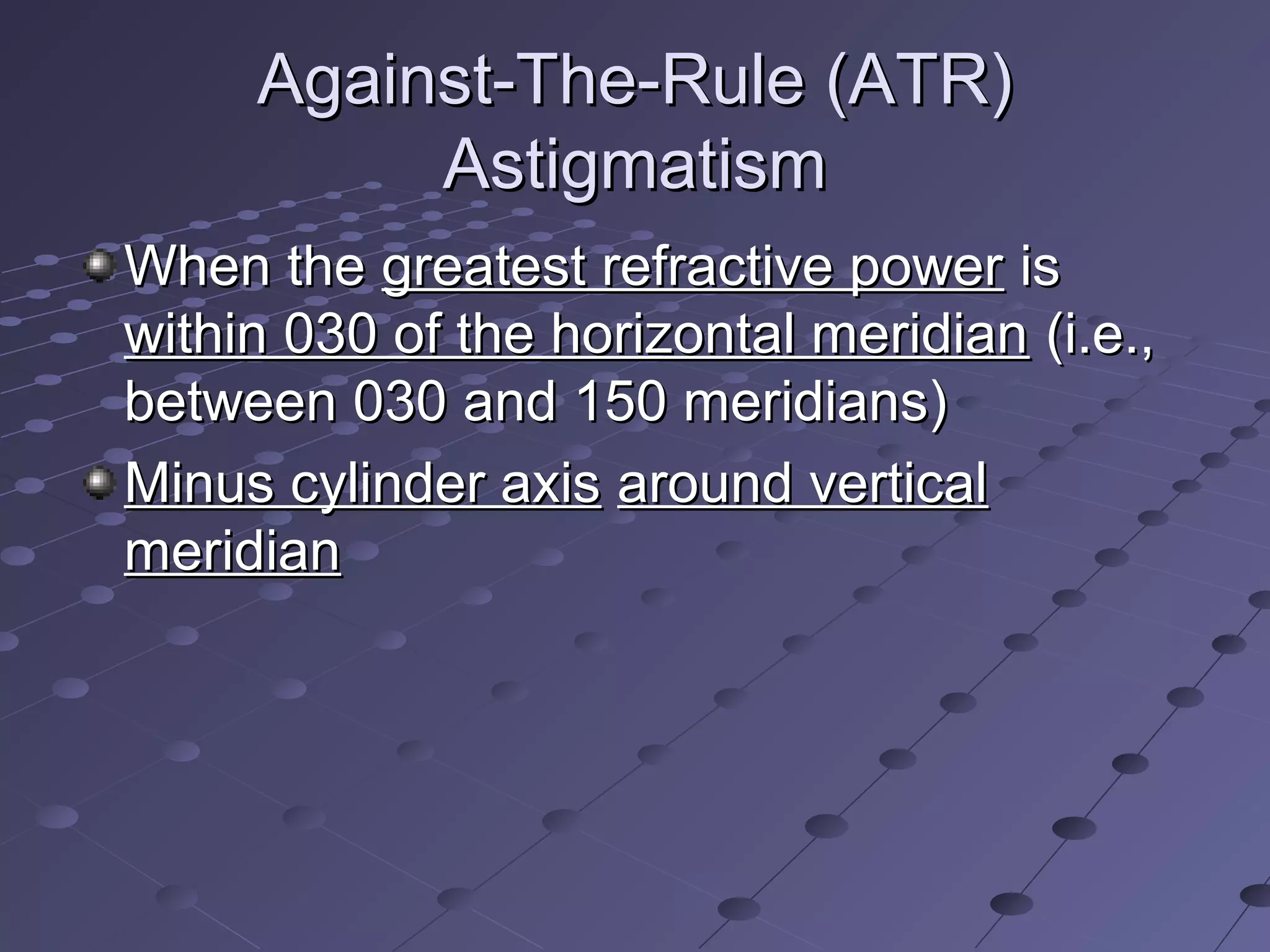 Against-The-Rule (ATR) Astigmatism

When the greatest refractive power is within 030 of the horizontal meridian (i.e., between 030 and 150 meridians)

Minus cylinder axis around vertical meridian